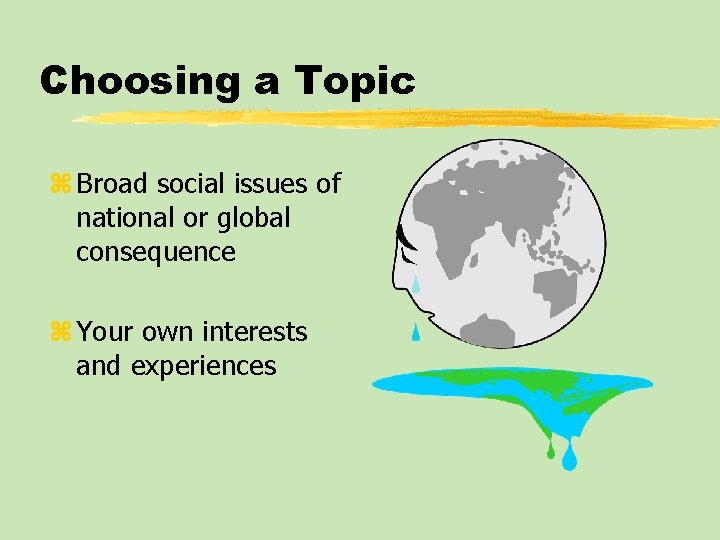 Choosing a Topic

⌘ Broad social issues of national or global consequence

⌘ Your own interests and experiences